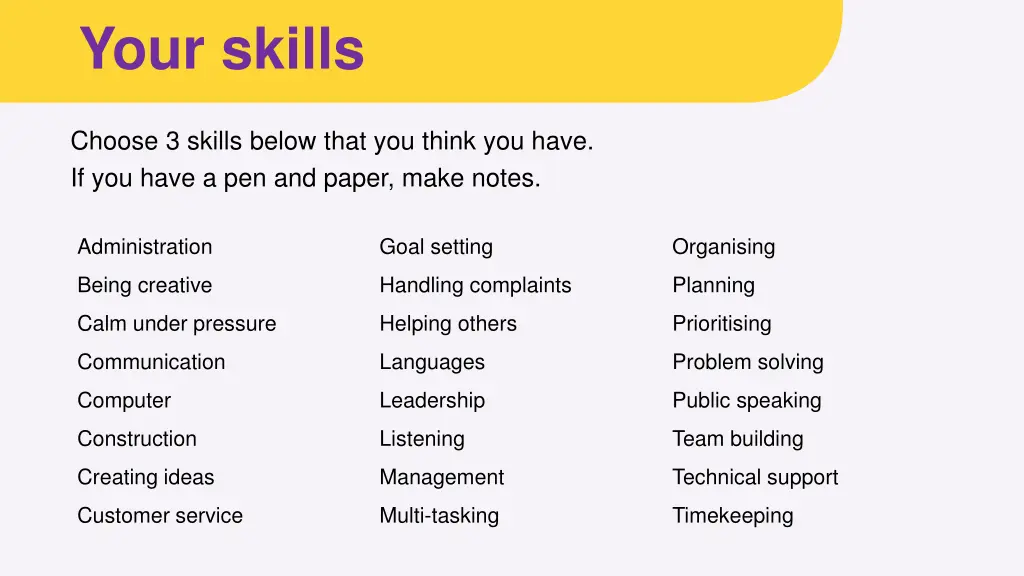 Your skills

Choose 3 skills below that you think you have.
If you have a pen and paper, make notes.

Administration
Being creative
Calm under pressure
Communication
Computer
Construction
Creating ideas
Customer service

Goal setting
Handling complaints
Helping others
Languages
Leadership
Listening
Management
Multi-tasking

Organising
Planning
Prioritising
Problem solving
Public speaking
Team building
Technical support
Timekeeping